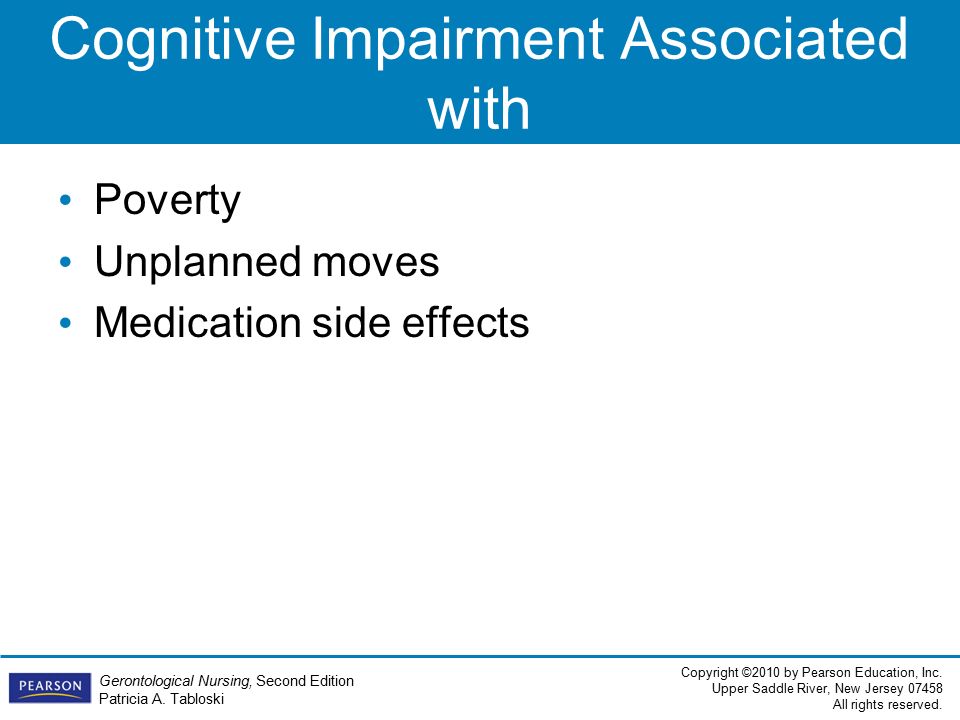 Cognitive Impairment Associated with

• Poverty
• Unplanned moves
• Medication side effects

PEARSON

Gerontological Nursing, Second Edition
Patricia A. Tabloski

Copyright ©2010 by Pearson Education, Inc.
Upper Saddle River, New Jersey 07458
All rights reserved.